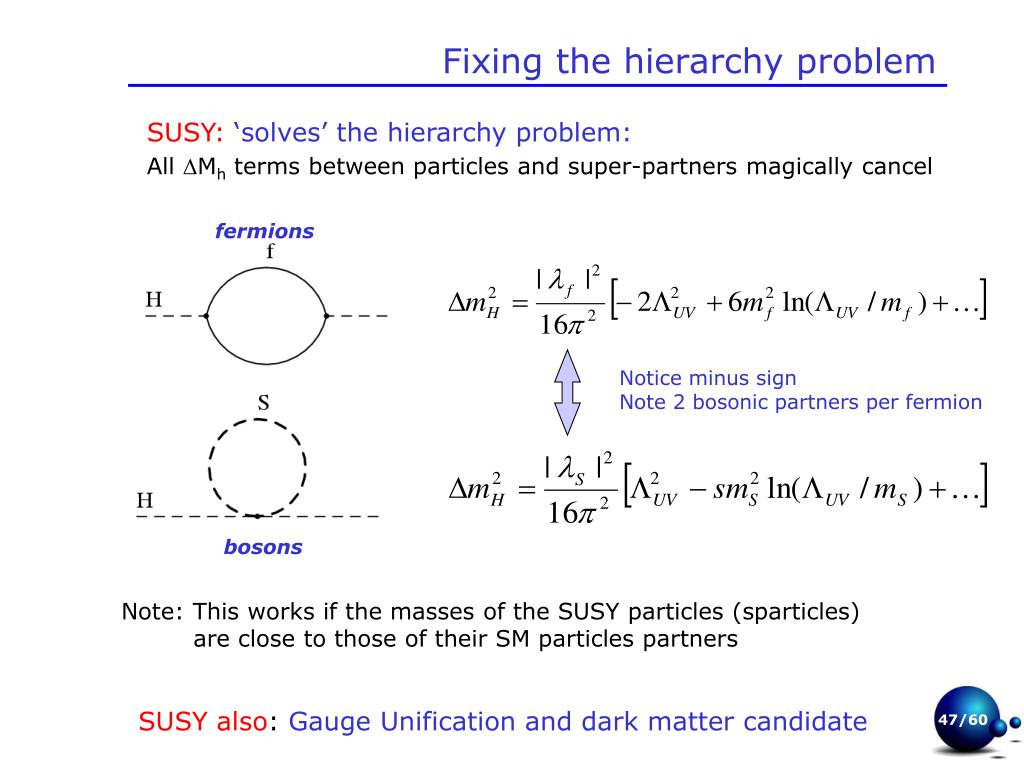 Fixing the hierarchy problem

SUSY: ‘solves’ the hierarchy problem:
All $\Delta M_h$ terms between particles and super-partners magically cancel

fermions
f
H

$\Delta m_H^2 = \frac{|\lambda_f|^2}{16\pi^2}\left[-2\Lambda_{UV}^2 + 6m_f^2 \ln(\Lambda_{UV}/m_f) + \ldots\right]$

Notice minus sign
Note 2 bosonic partners per fermion

S
H
bosons

$\Delta m_H^2 = \frac{|\lambda_S|^2}{16\pi^2}\left[\Lambda_{UV}^2 - sm_S^2 \ln(\Lambda_{UV}/m_S) + \ldots\right]$

Note: This works if the masses of the SUSY particles (sparticles) are close to those of their SM particles partners

SUSY also: Gauge Unification and dark matter candidate

47/60